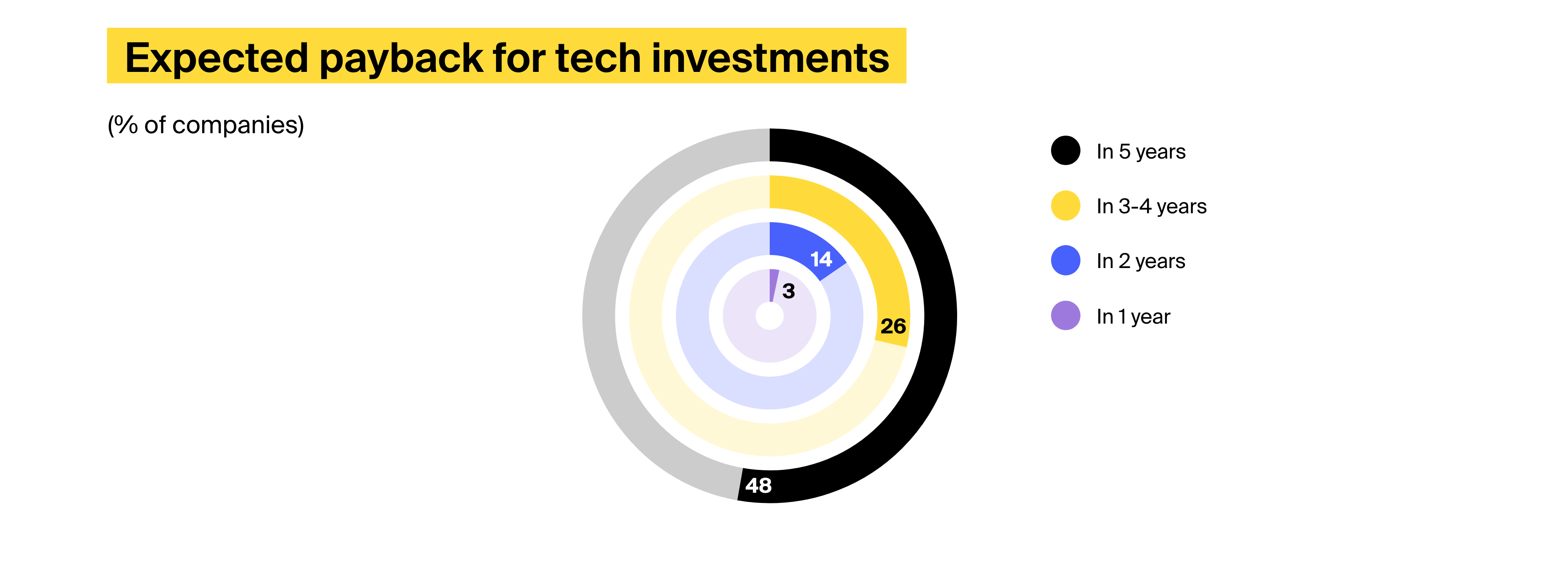 Expected payback for tech investments

(% of companies)

14

3

26

48

In 5 years

In 3-4 years

In 2 years

In 1 year